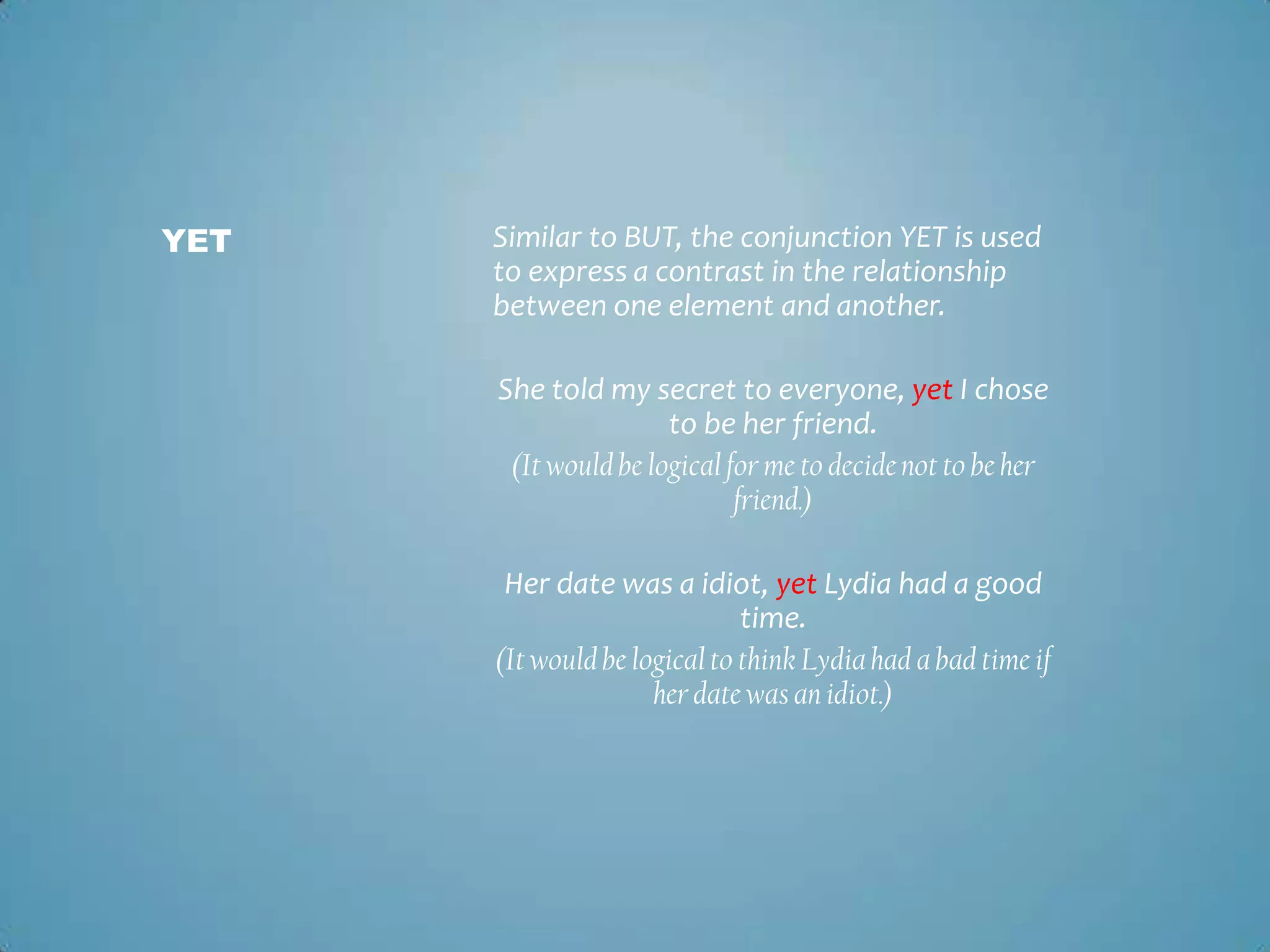 YET

Similar to BUT, the conjunction YET is used to express a contrast in the relationship between one element and another.

She told my secret to everyone, yet I chose to be her friend.

(It would be logical for me to decide not to be her friend.)

Her date was a idiot, yet Lydia had a good time.

(It would be logical to think Lydia had a bad time if her date was an idiot.)